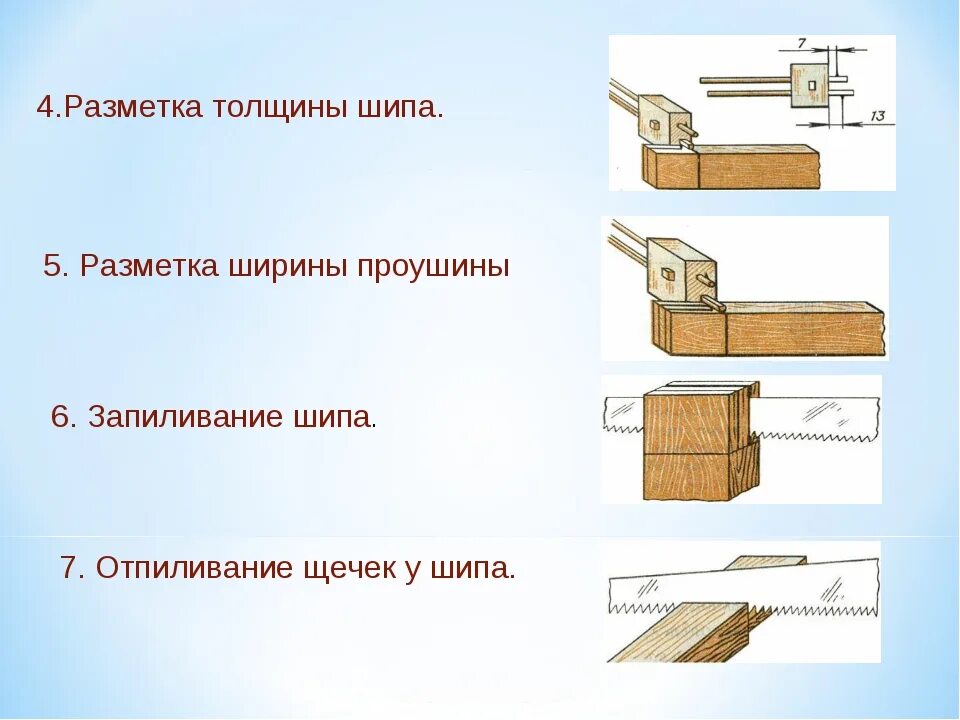 4.Разметка толщины шипа.

7

13

5. Разметка ширины проушины

6. Запиливание шипа.

7. Отпиливание щечек у шипа.